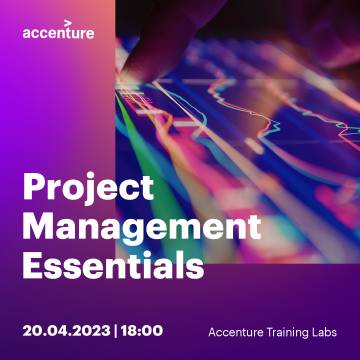 accenture

Project Management Essentials

20.04.2023 | 18:00

Accenture Training Labs